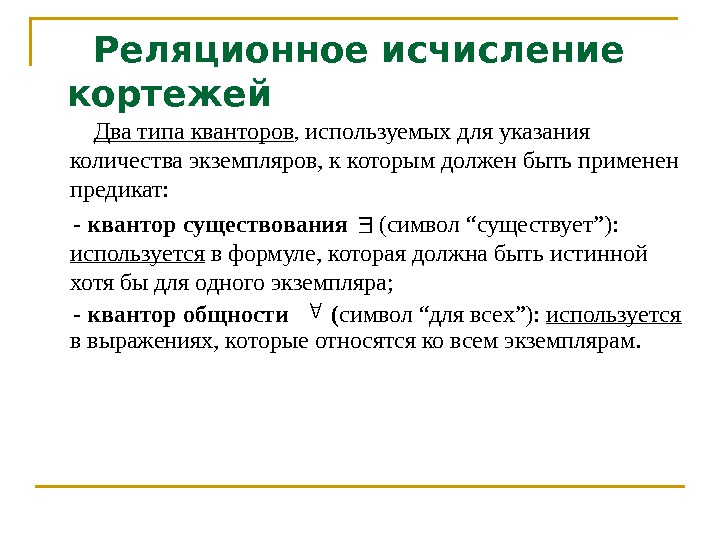 Реляционное исчисление кортежей

Два типа кванторов, используемых для указания количества экземпляров, к которым должен быть применен предикат:

- квантор существования $\exists$ (символ “существует”): используется в формуле, которая должна быть истинной хотя бы для одного экземпляра;

- квантор общности $\forall$ (символ “для всех”): используется в выражениях, которые относятся ко всем экземплярам.